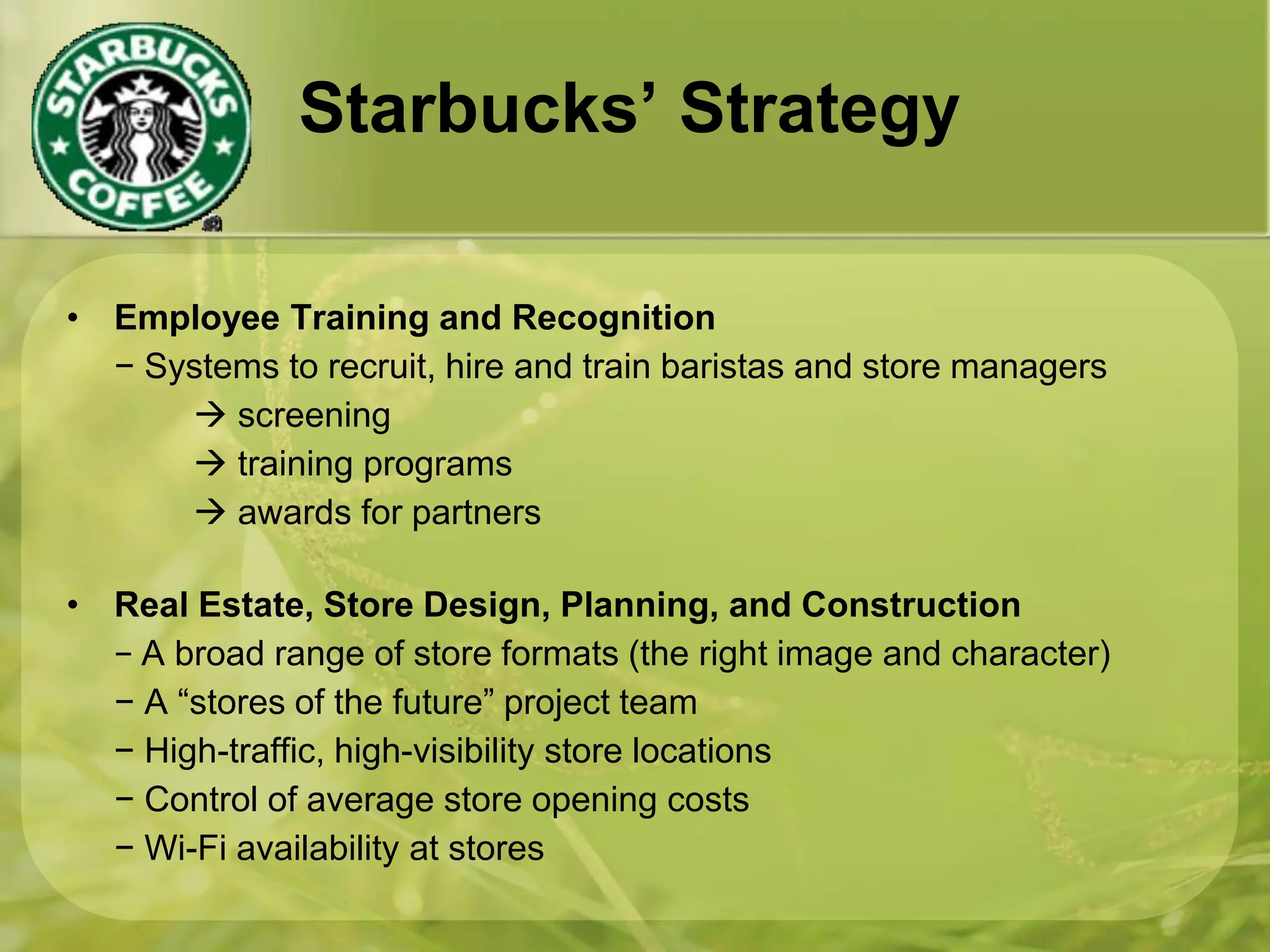 STARBUCKS COFFEE

Starbucks' Strategy

• Employee Training and Recognition
− Systems to recruit, hire and train baristas and store managers
→ screening
→ training programs
→ awards for partners

• Real Estate, Store Design, Planning, and Construction
− A broad range of store formats (the right image and character)
− A "stores of the future" project team
− High-traffic, high-visibility store locations
− Control of average store opening costs
− Wi-Fi availability at stores